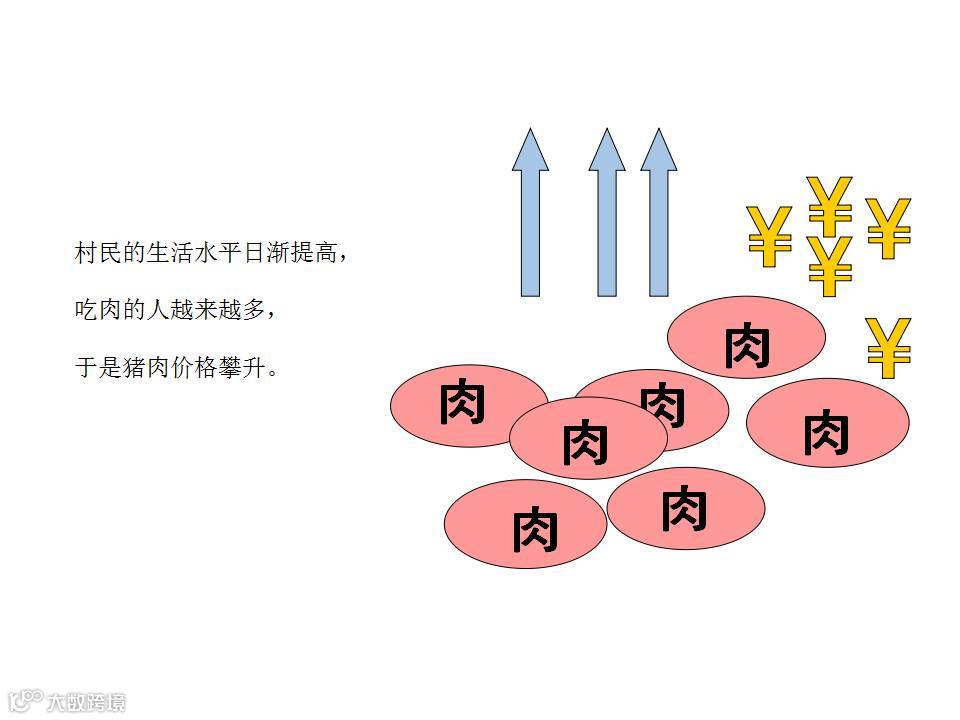 村民的生活水平日渐提高，

吃肉的人越来越多，

于是猪肉价格攀升。

¥ ¥ ¥ ¥ ¥

肉

肉

肉

肉

肉

肉

肉

大数跨境